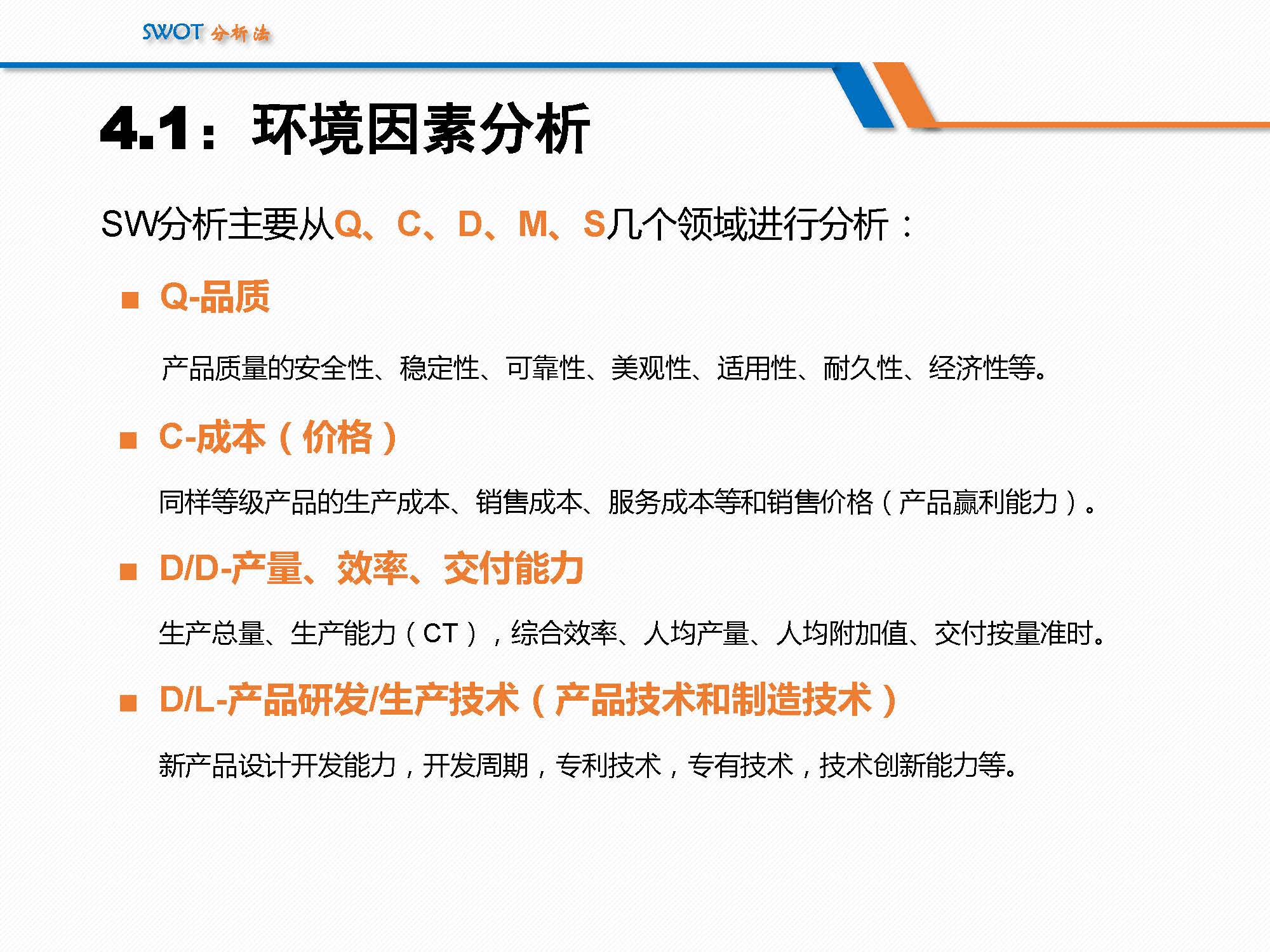 SWOT 分析法

4.1：环境因素分析

SW分析主要从Q、C、D、M、S几个领域进行分析：

■ Q-品质

产品质量的安全性、稳定性、可靠性、美观性、适用性、耐久性、经济性等。

■ C-成本（价格）

同样等级产品的生产成本、销售成本、服务成本等和销售价格（产品赢利能力）。

■ D/D-产量、效率、交付能力

生产总量、生产能力（CT），综合效率、人均产量、人均附加值、交付按量准时。

■ D/L-产品研发/生产技术（产品技术和制造技术）

新产品设计开发能力，开发周期，专利技术，专有技术，技术创新能力等。